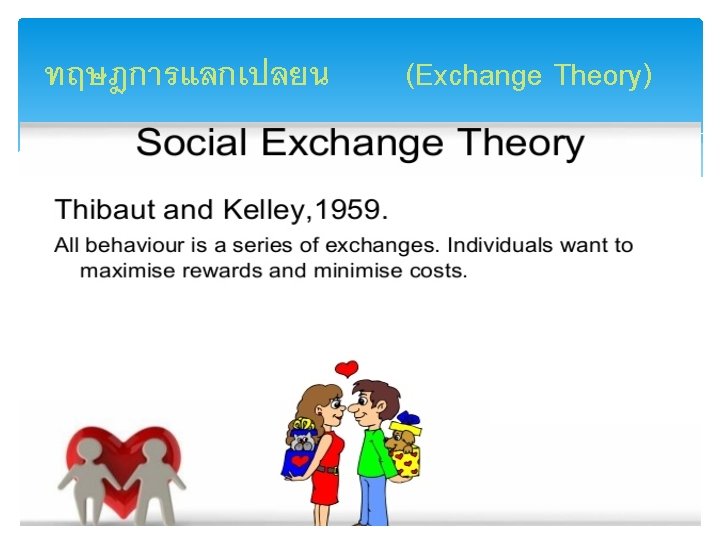 ทฤษฎการแลกเปลยน (Exchange Theory)

Social Exchange Theory

Thibaut and Kelley,1959.

All behaviour is a series of exchanges. Individuals want to maximise rewards and minimise costs.